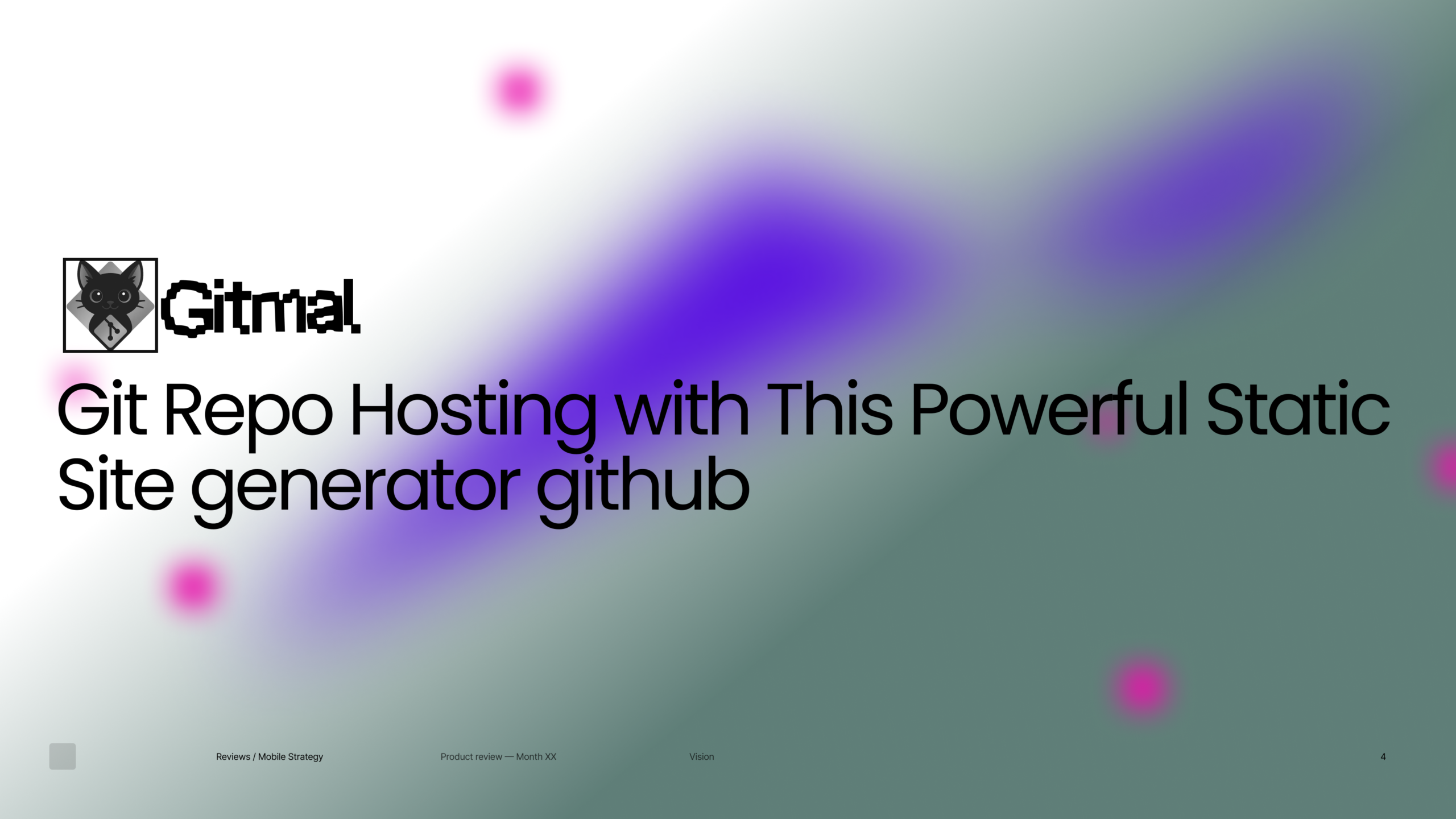 Gitmal

Git Repo Hosting with This Powerful Static Site generator github

Reviews / Mobile Strategy

Product review — Month XX

Vision

4